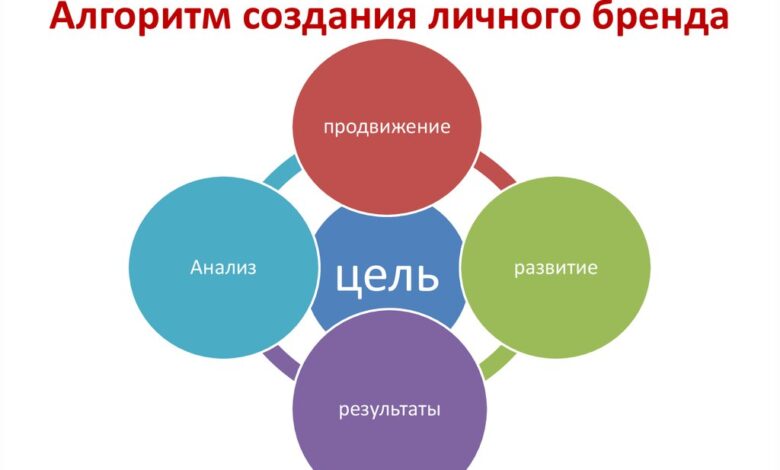 Алгоритм создания личного бренда

продвижение

Анализ

цель

развитие

результаты